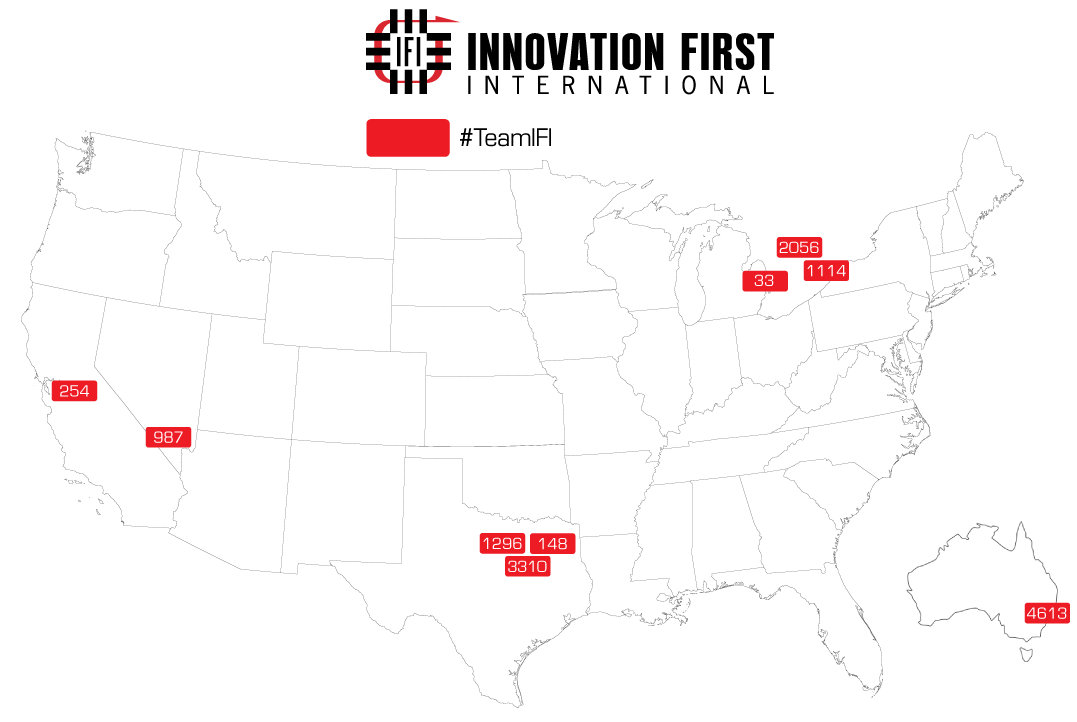 IFI INNOVATION FIRST
INTERNATIONAL

#TeamIFI

2056
33
1114
254
987
1296
148
3310
4613